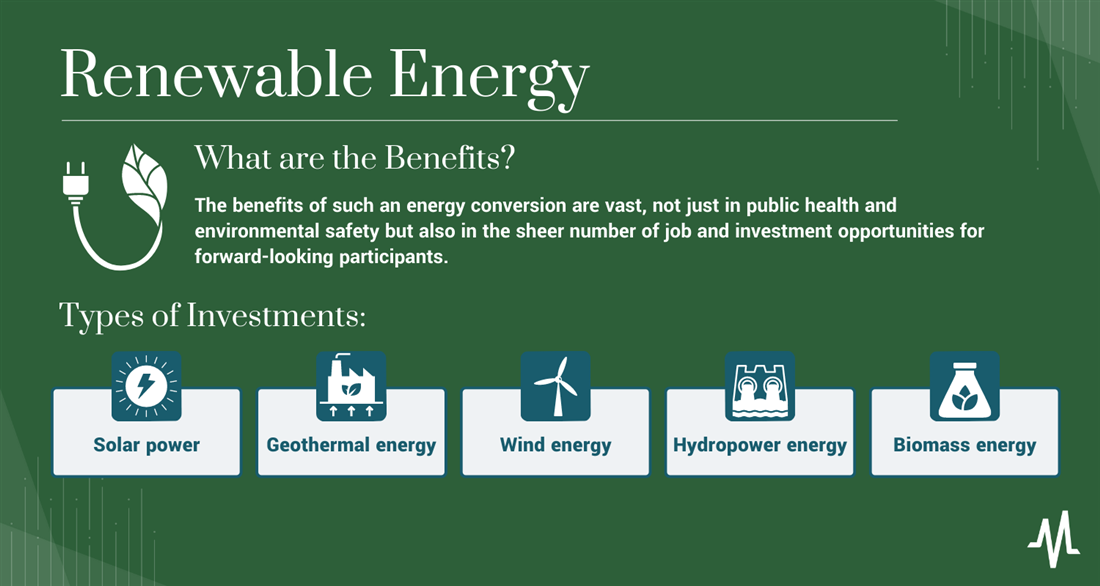 Renewable Energy

What are the Benefits?

The benefits of such an energy conversion are vast, not just in public health and environmental safety but also in the sheer number of job and investment opportunities for forward-looking participants.

Types of Investments:

Solar power

Geothermal energy

Wind energy

Hydropower energy

Biomass energy